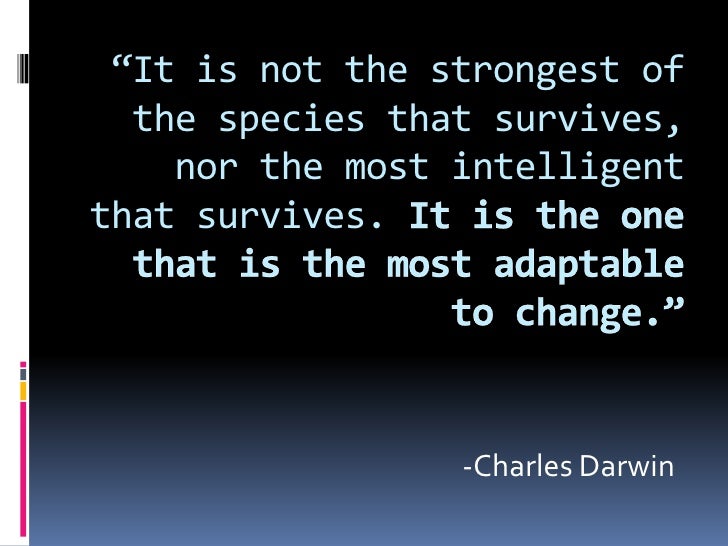 “It is not the strongest of the species that survives, nor the most intelligent that survives. It is the one that is the most adaptable to change.”

-Charles Darwin